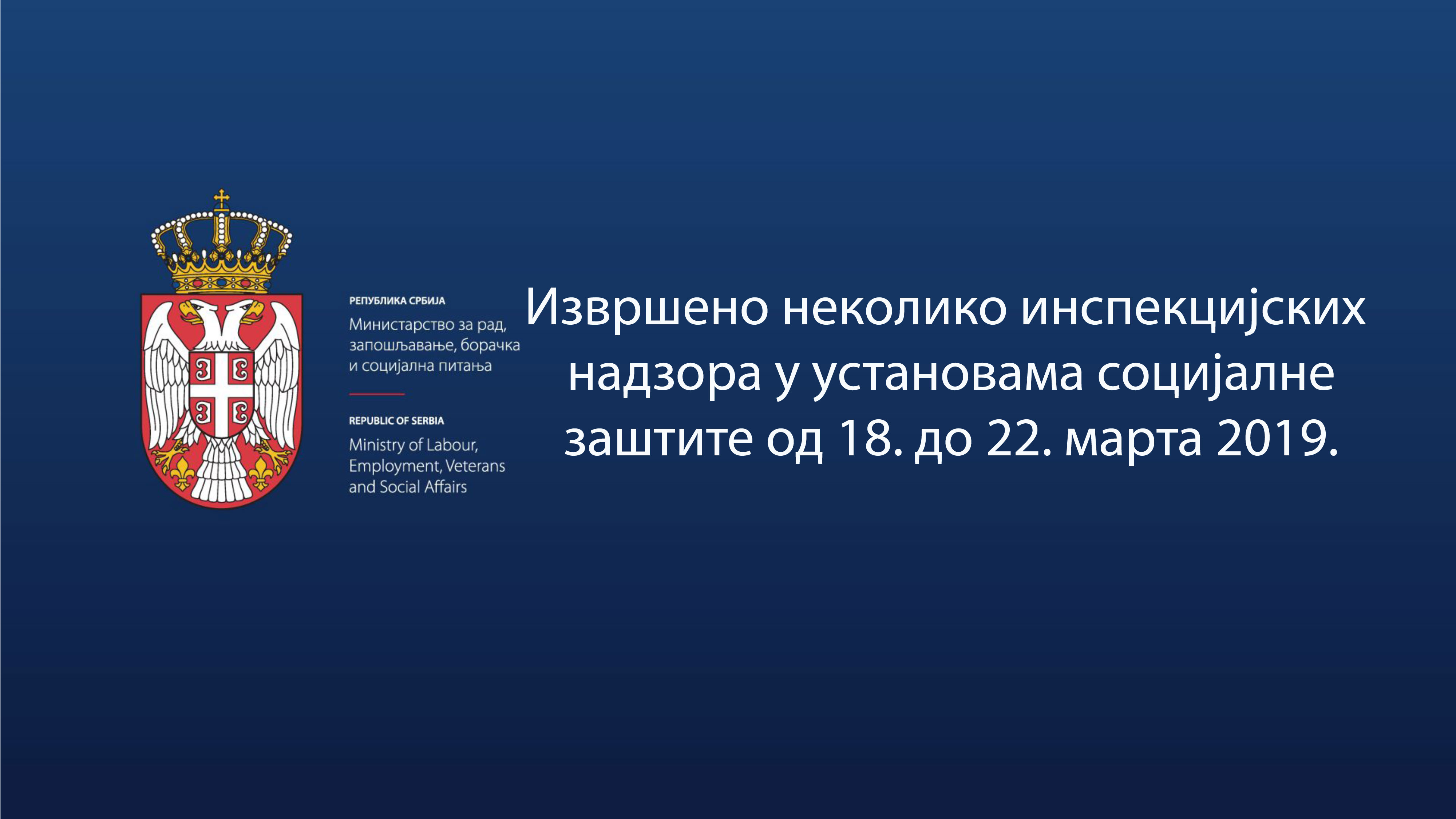 РЕПУБЛИКА СРБИЈА
Министарство за рад, запошљавање, борачка и социјална питања

REPUBLIC OF SERBIA
Ministry of Labour, Employment, Veterans and Social Affairs

Извршено неколико инспекцијских надзора у установама социјалне заштите од 18. до 22. марта 2019.